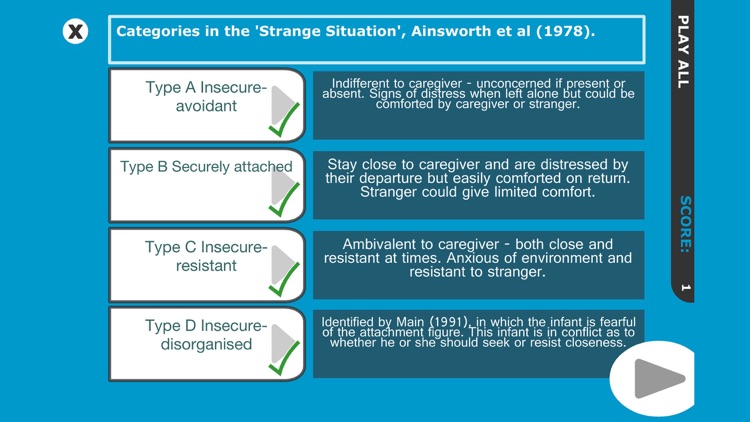 X

Categories in the 'Strange Situation', Ainsworth et al (1978).

Type A Insecure-avoidant

Indifferent to caregiver - unconcerned if present or absent. Signs of distress when left alone but could be comforted by caregiver or stranger.

Type B Securely attached

Stay close to caregiver and are distressed by their departure but easily comforted on return. Stranger could give limited comfort.

Type C Insecure-resistant

Ambivalent to caregiver - both close and resistant at times. Anxious of environment and resistant to stranger.

Type D Insecure-disorganised

Identified by Main (1991), in which the infant is fearful of the attachment figure. This infant is in conflict as to whether he or she should seek or resist closeness.

PLAY ALL

SCORE: 1